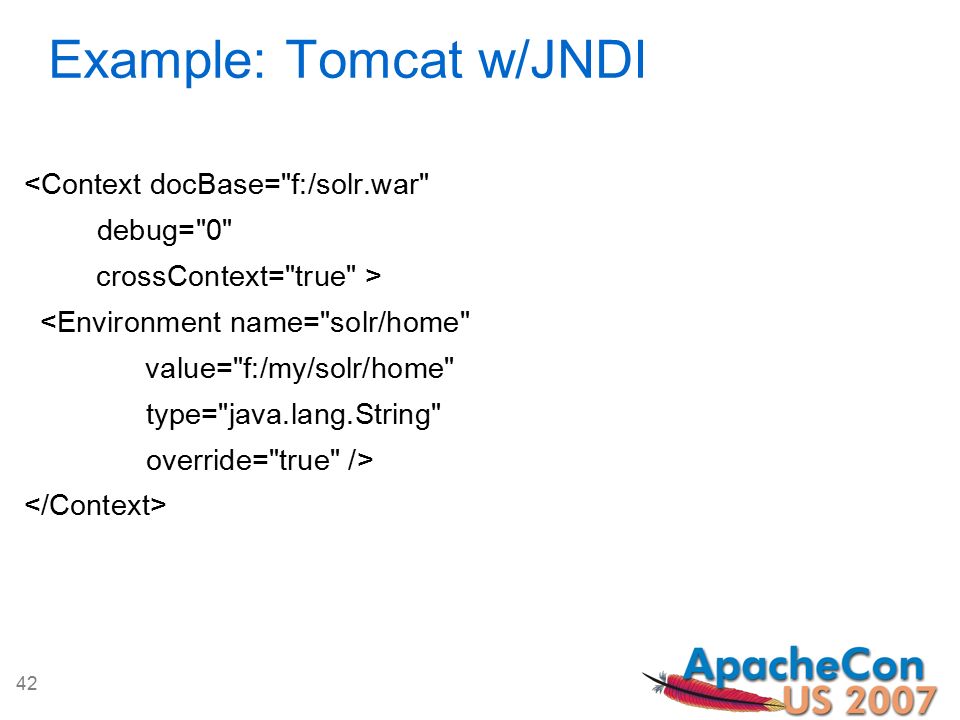 Example: Tomcat w/JNDI

<Context docBase="f:/solr.war"
debug="0"
crossContext="true" >
<Environment name="solr/home"
value="f:/my/solr/home"
type="java.lang.String"
override="true" />
</Context>

42

ApacheCon
US 2007